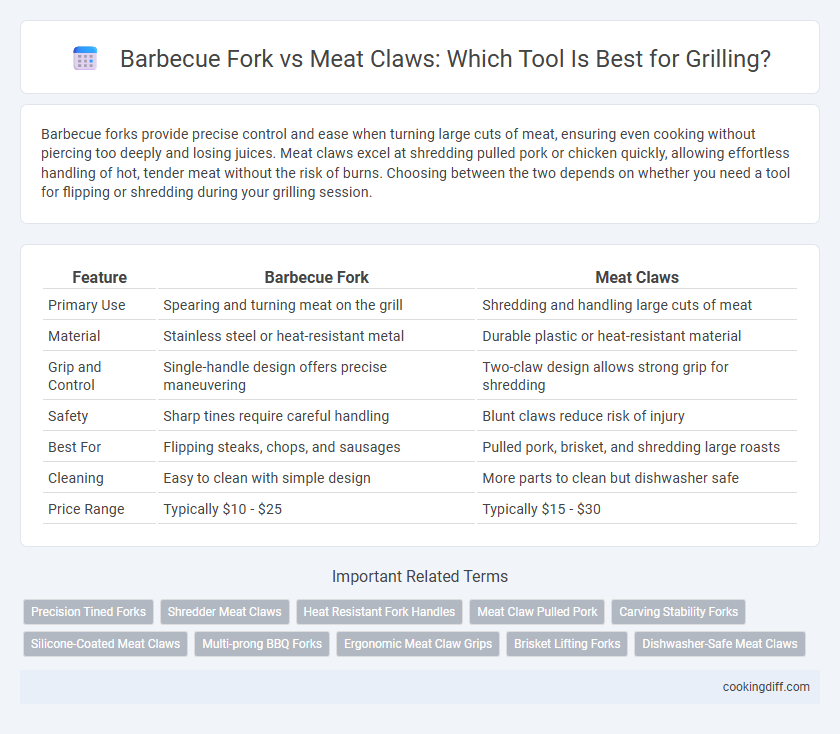 Barbecue Fork vs Meat Claws: Which Tool Is Best for Grilling?

Barbecue forks provide precise control and ease when turning large cuts of meat, ensuring even cooking without piercing too deeply and losing juices. Meat claws excel at shredding pulled pork or chicken quickly, allowing effortless handling of hot, tender meat without the risk of burns. Choosing between the two depends on whether you need a tool for flipping or shredding during your grilling session.

| Feature | Barbecue Fork | Meat Claws |
|---|---|---|
| Primary Use | Spearing and turning meat on the grill | Shredding and handling large cuts of meat |
| Material | Stainless steel or heat-resistant metal | Durable plastic or heat-resistant material |
| Grip and Control | Single-handle design offers precise maneuvering | Two-claw design allows strong grip for shredding |
| Safety | Sharp tines require careful handling | Blunt claws reduce risk of injury |
| Best For | Flipping steaks, chops, and sausages | Pulled pork, brisket, and shredding large roasts |
| Cleaning | Easy to clean with simple design | More parts to clean but dishwasher safe |
| Price Range | Typically \$10 - \$25 | Typically \$15 - \$30 |

Important Related Terms

Precision Tined Forks
Shredder Meat Claws
Heat Resistant Fork Handles
Meat Claw Pulled Pork
Carving Stability Forks
Silicone-Coated Meat Claws
Multi-prong BBQ Forks
Ergonomic Meat Claw Grips
Brisket Lifting Forks
Dishwasher-Safe Meat Claws

cookingdiff.com